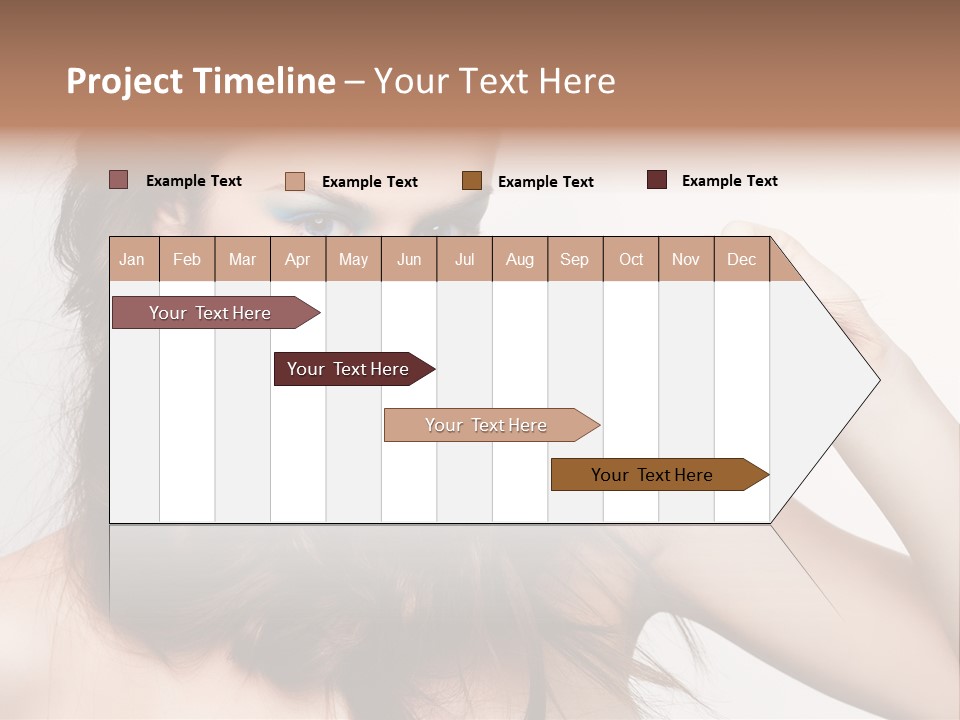 Project Timeline – Your Text Here

Example Text
Example Text
Example Text
Example Text

| Jan | Feb | Mar | Apr | May | Jun | Jul | Aug | Sep | Oct | Nov | Dec |
|---|---|---|---|---|---|---|---|---|---|---|---|

Your Text Here
Your Text Here
Your Text Here
Your Text Here